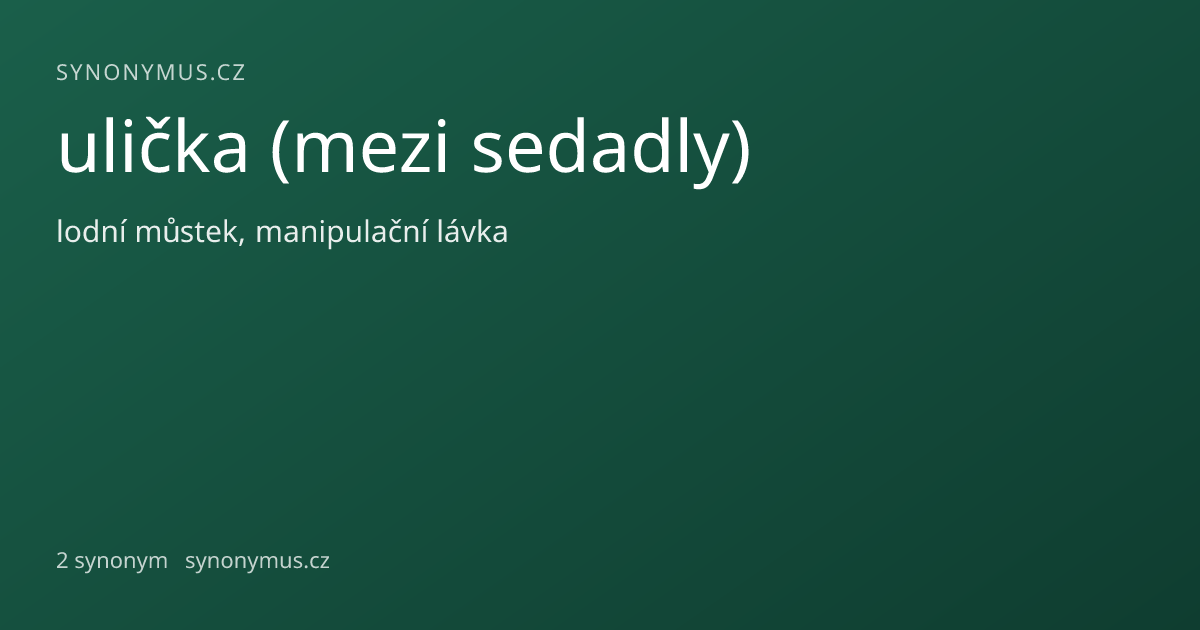 SYNONYMUS.CZ

ulička (mezi sedadly)

lodní můstek, manipulační lávka

2 synonym synonymus.cz